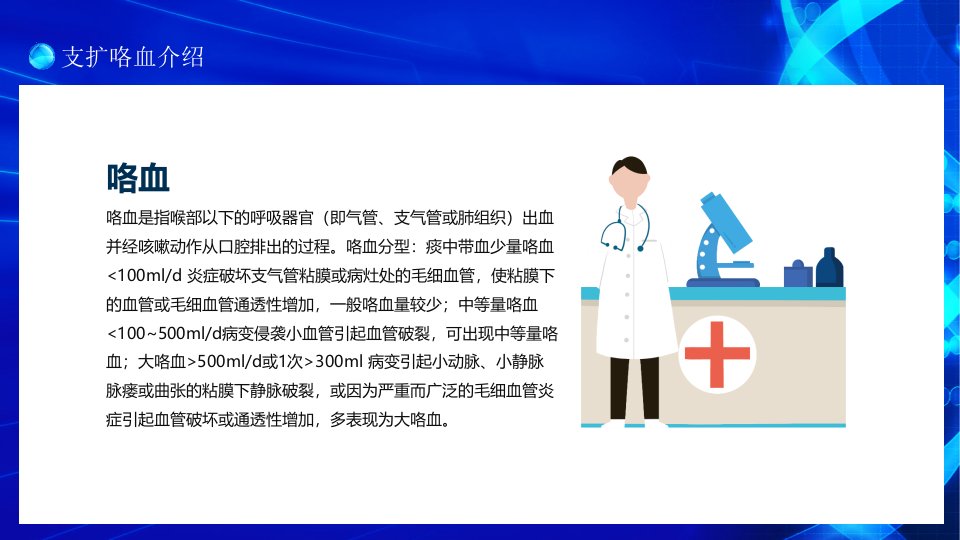 支扩咯血介绍

咯血

咯血是指喉部以下的呼吸器官（即气管、支气管或肺组织）出血并经咳嗽动作从口腔排出的过程。咯血分型：痰中带血少量咯血<100ml/d 炎症破坏支气管粘膜或病灶处的毛细血管，使粘膜下的血管或毛细血管通透性增加，一般咯血量较少；中等量咯血<100~500ml/d病变侵袭小血管引起血管破裂，可出现中等量咯血；大咯血>500ml/d或1次>300ml 病变引起小动脉、小静脉脉瘘或曲张的粘膜下静脉破裂，或因为严重而广泛的毛细血管炎症引起血管破坏或通透性增加，多表现为大咯血。